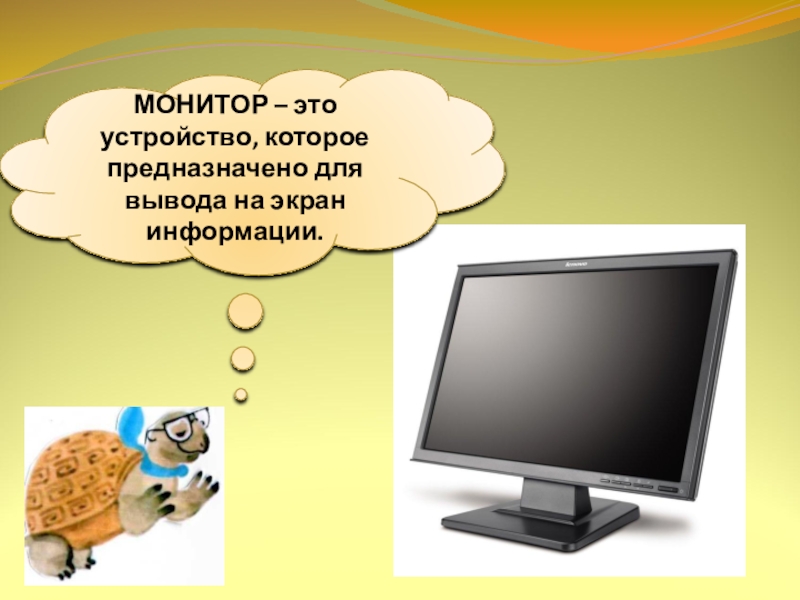 МОНИТОР – это устройство, которое предназначено для вывода на экран информации.

Lenovo